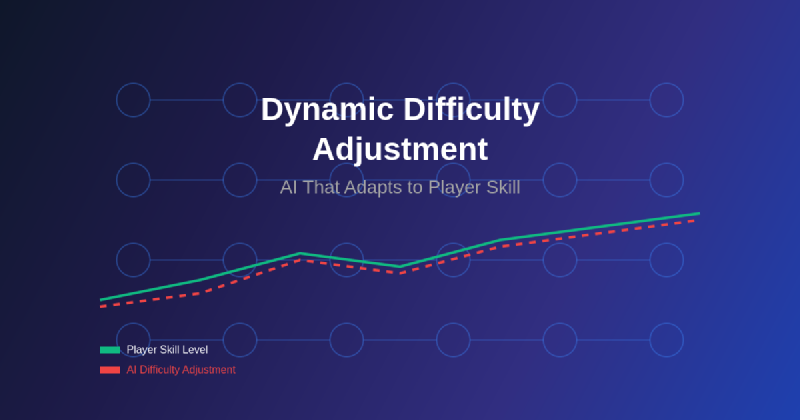 Dynamic Difficulty Adjustment

AI That Adapts to Player Skill

Player Skill Level
AI Difficulty Adjustment